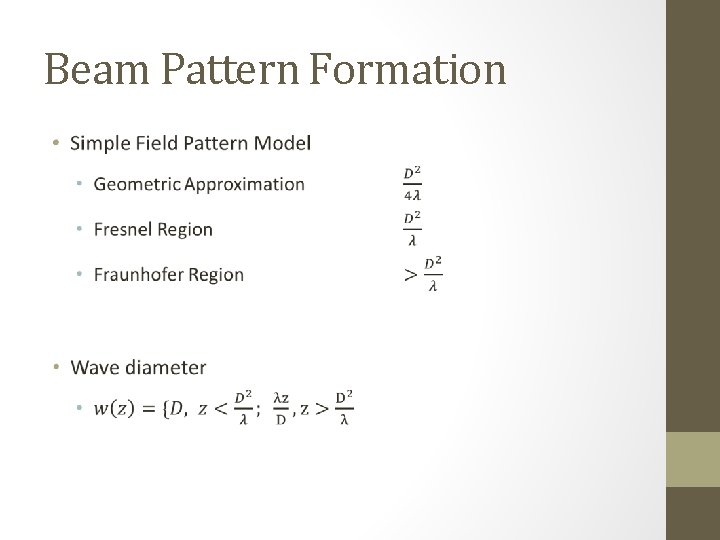 Beam Pattern Formation

• Simple Field Pattern Model

• Geometric Approximation $\frac{D^2}{4\lambda}$

• Fresnel Region $\frac{D^2}{\lambda}$

• Fraunhofer Region $> \frac{D^2}{\lambda}$

• Wave diameter

• $w(z) = \{D,\ z < \frac{D^2}{\lambda};\ \frac{\lambda z}{D}, z > \frac{D^2}{\lambda}$